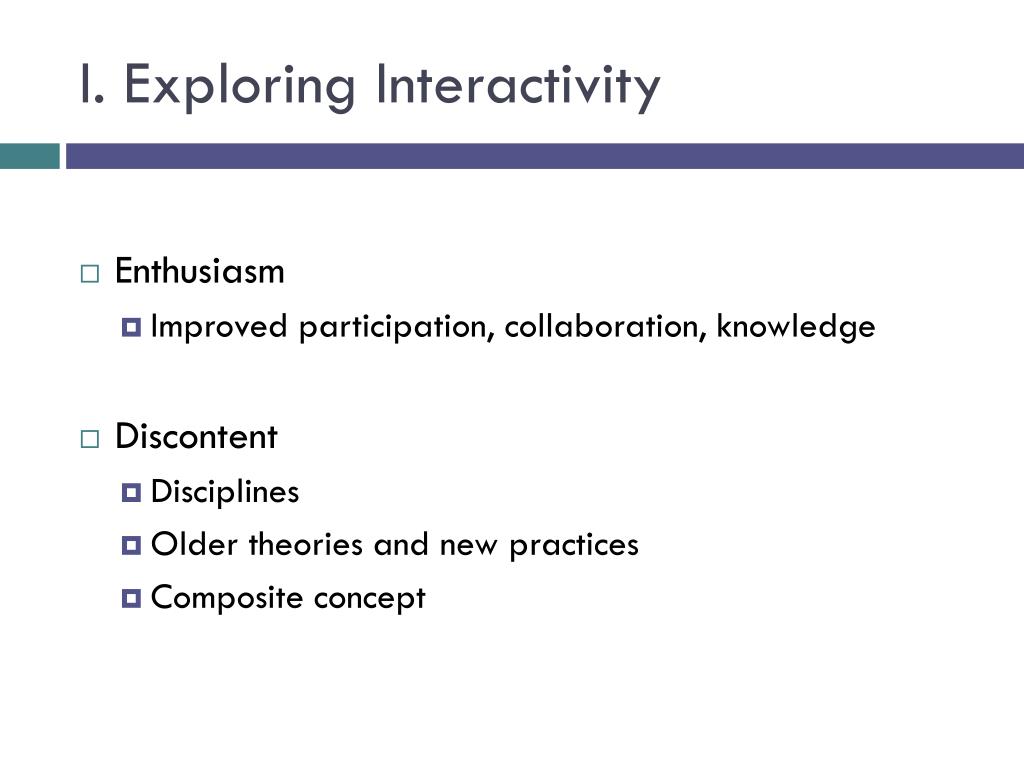 I. Exploring Interactivity

Enthusiasm

Improved participation, collaboration, knowledge

Discontent

Disciplines

Older theories and new practices

Composite concept